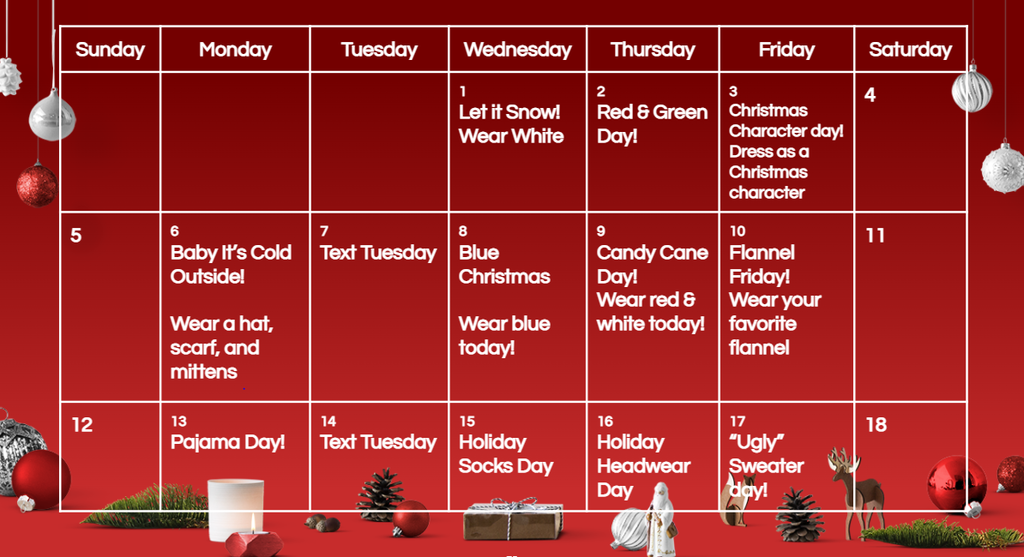 | Sunday | Monday | Tuesday | Wednesday | Thursday | Friday | Saturday |
|---|---|---|---|---|---|---|
| | | | 1 Let it Snow! Wear White | 2 Red & Green Day! | 3 Christmas Character day! Dress as a Christmas character | 4 |
| 5 | 6 Baby It's Cold Outside! Wear a hat, scarf, and mittens | 7 Text Tuesday | 8 Blue Christmas Wear blue today! | 9 Candy Cane Day! Wear red & white today! | 10 Flannel Friday! Wear your favorite flannel | 11 |
| 12 | 13 Pajama Day! | 14 Text Tuesday | 15 Holiday Socks Day | 16 Holiday Headwear Day | 17 "Ugly" Sweater day! | 18 |